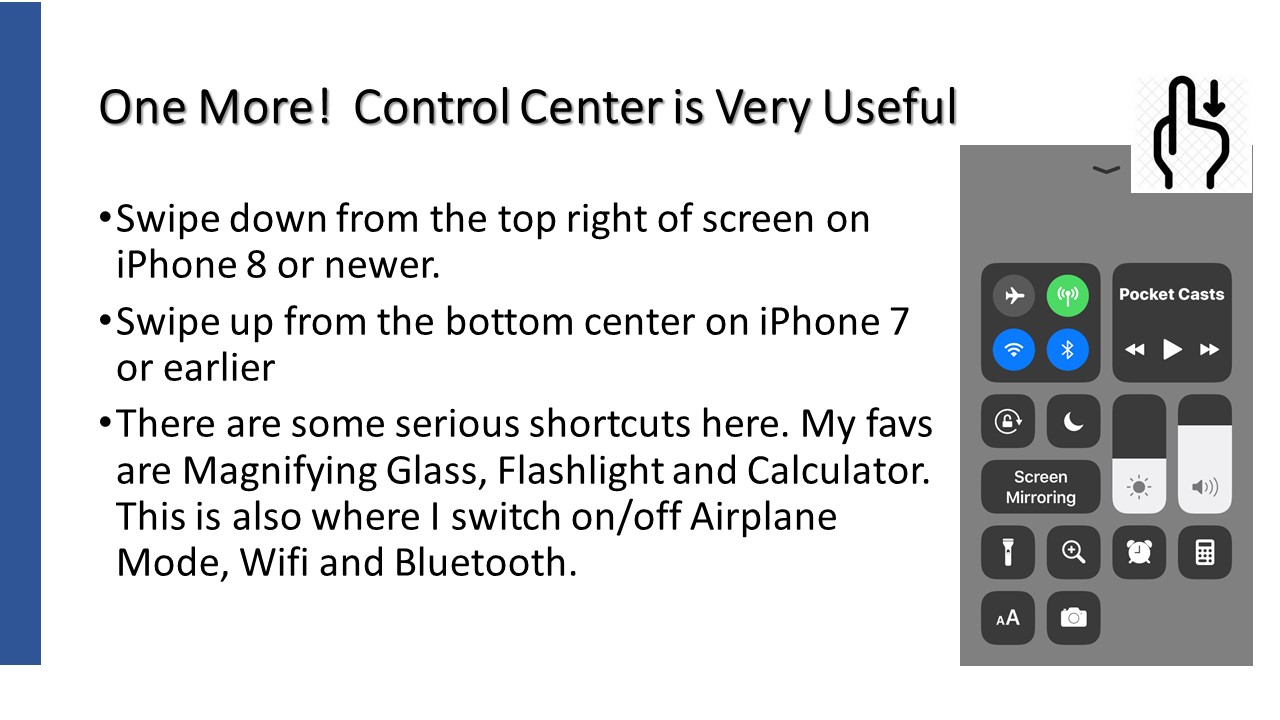 One More! Control Center is Very Useful

• Swipe down from the top right of screen on iPhone 8 or newer.

• Swipe up from the bottom center on iPhone 7 or earlier

• There are some serious shortcuts here. My favs are Magnifying Glass, Flashlight and Calculator. This is also where I switch on/off Airplane Mode, Wifi and Bluetooth.

Pocket Casts

Screen Mirroring

AA